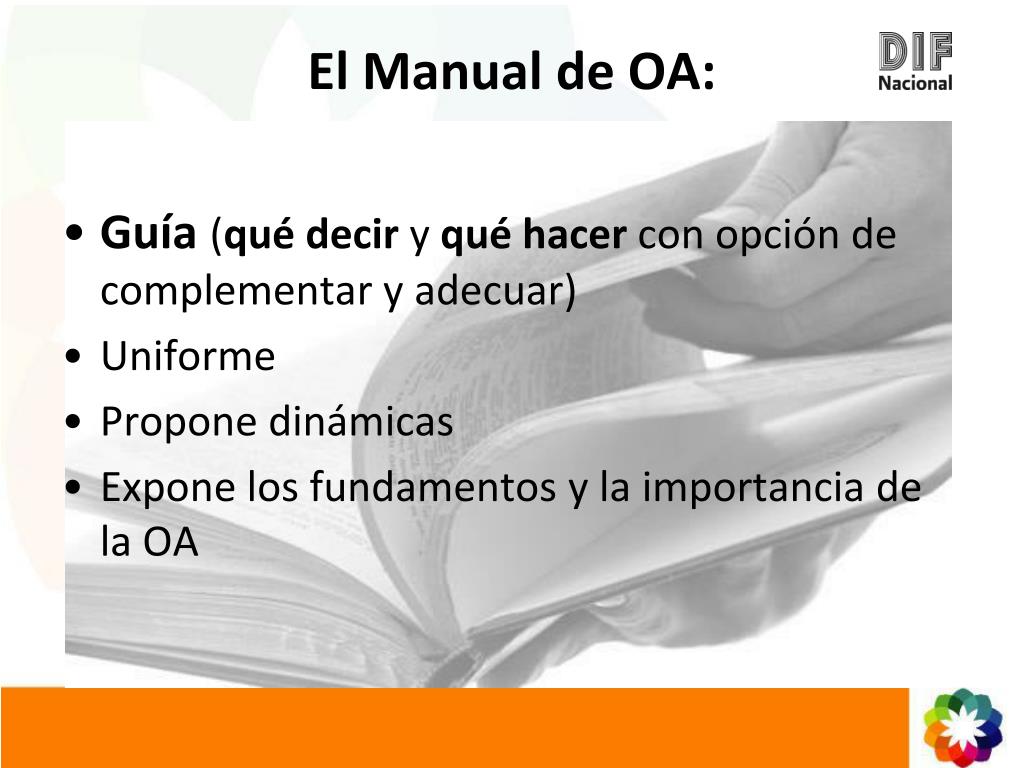 El Manual de OA:

DIF
Nacional

• Guía (qué decir y qué hacer con opción de complementar y adecuar)
• Uniforme
• Propone dinámicas
• Expone los fundamentos y la importancia de la OA